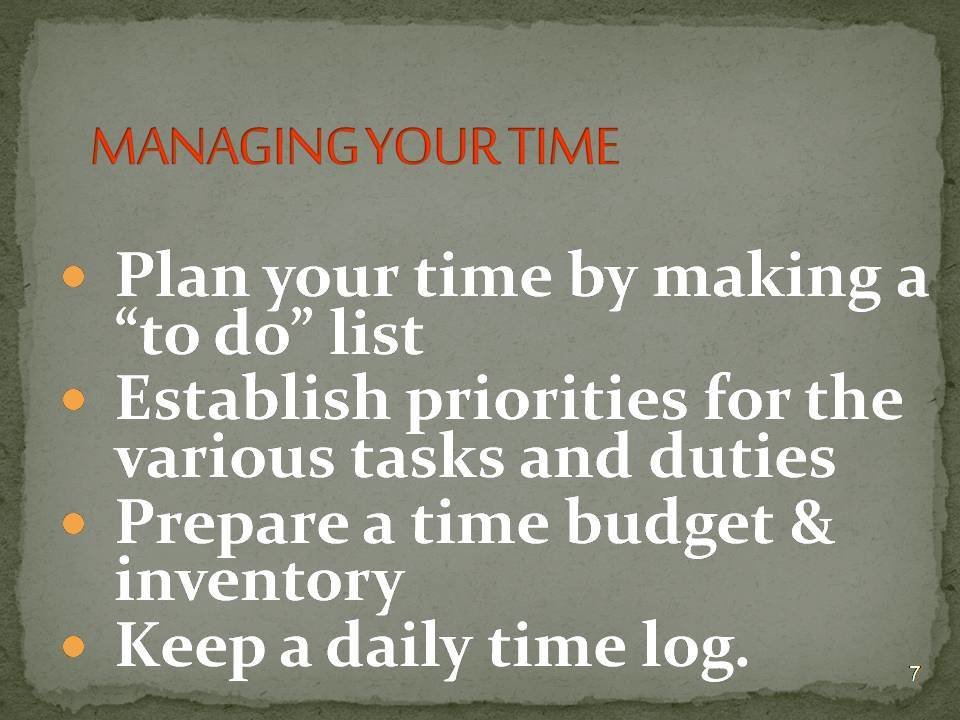 MANAGING YOUR TIME

- Plan your time by making a “to do” list
- Establish priorities for the various tasks and duties
- Prepare a time budget & inventory
- Keep a daily time log.

7